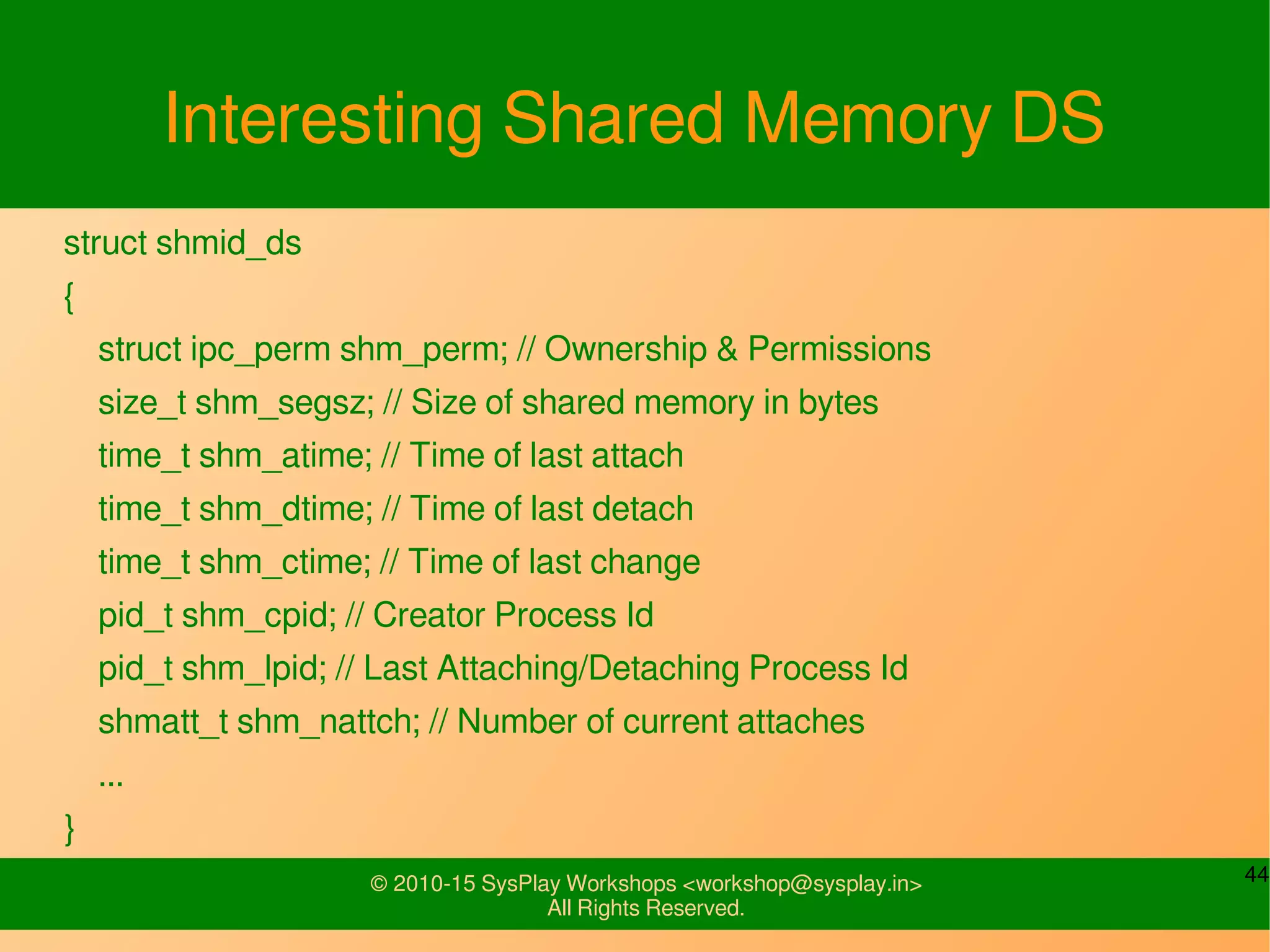 Interesting Shared Memory DS

struct shmid_ds

{

struct ipc_perm shm_perm; // Ownership & Permissions

size_t shm_segsz; // Size of shared memory in bytes

time_t shm_atime; // Time of last attach

time_t shm_dtime; // Time of last detach

time_t shm_ctime; // Time of last change

pid_t shm_cpid; // Creator Process Id

pid_t shm_lpid; // Last Attaching/Detaching Process Id

shmatt_t shm_nattch; // Number of current attaches

...

}

© 2010-15 SysPlay Workshops <workshop@sysplay.in>
All Rights Reserved.

44